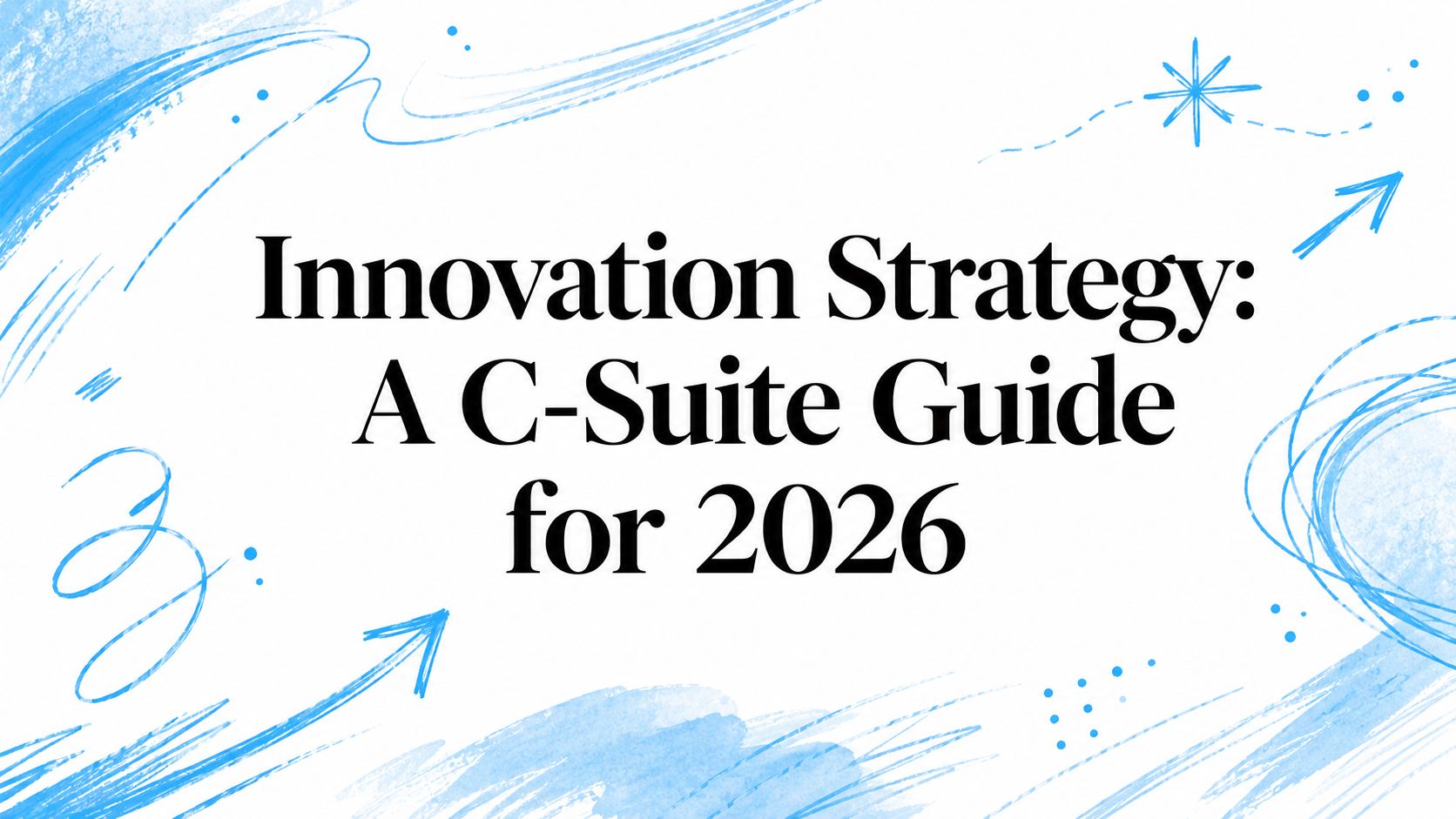 Innovation Strategy: A C-Suite Guide for 2026